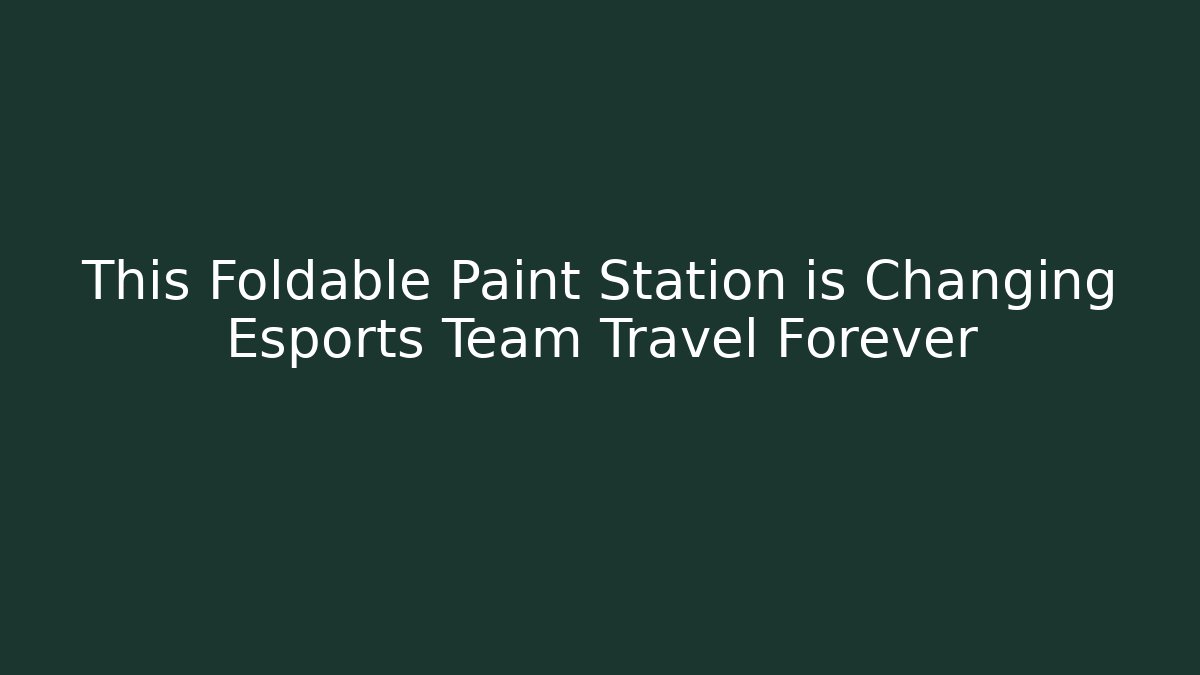 This Foldable Paint Station is Changing Esports Team Travel Forever